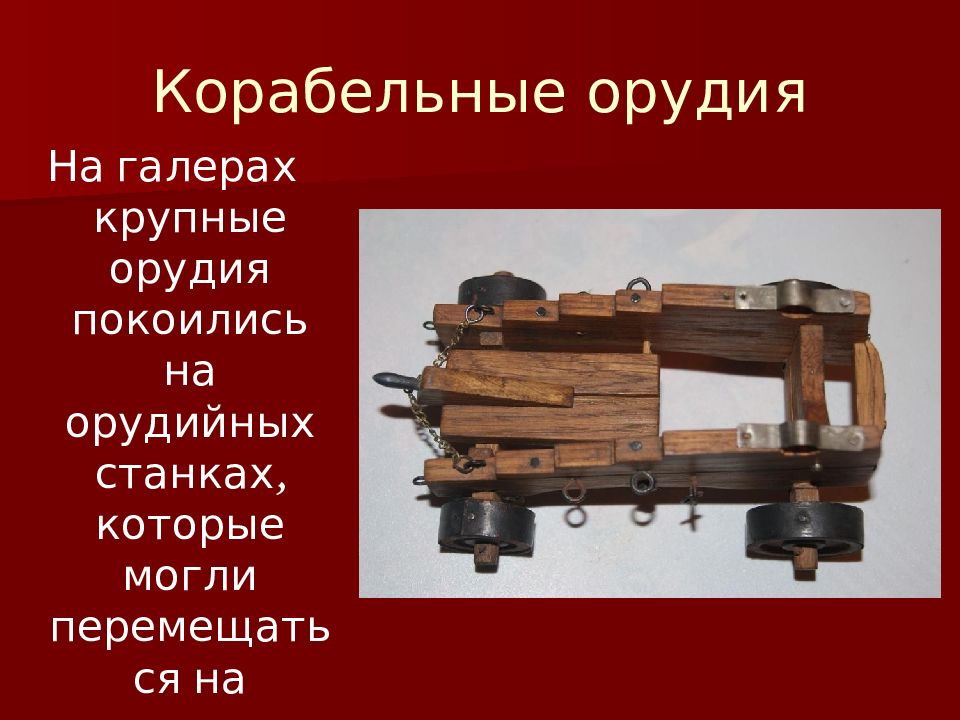 Корабельные орудия

На галерах крупные орудия покоились на орудийных станках, которые могли перемещаться на